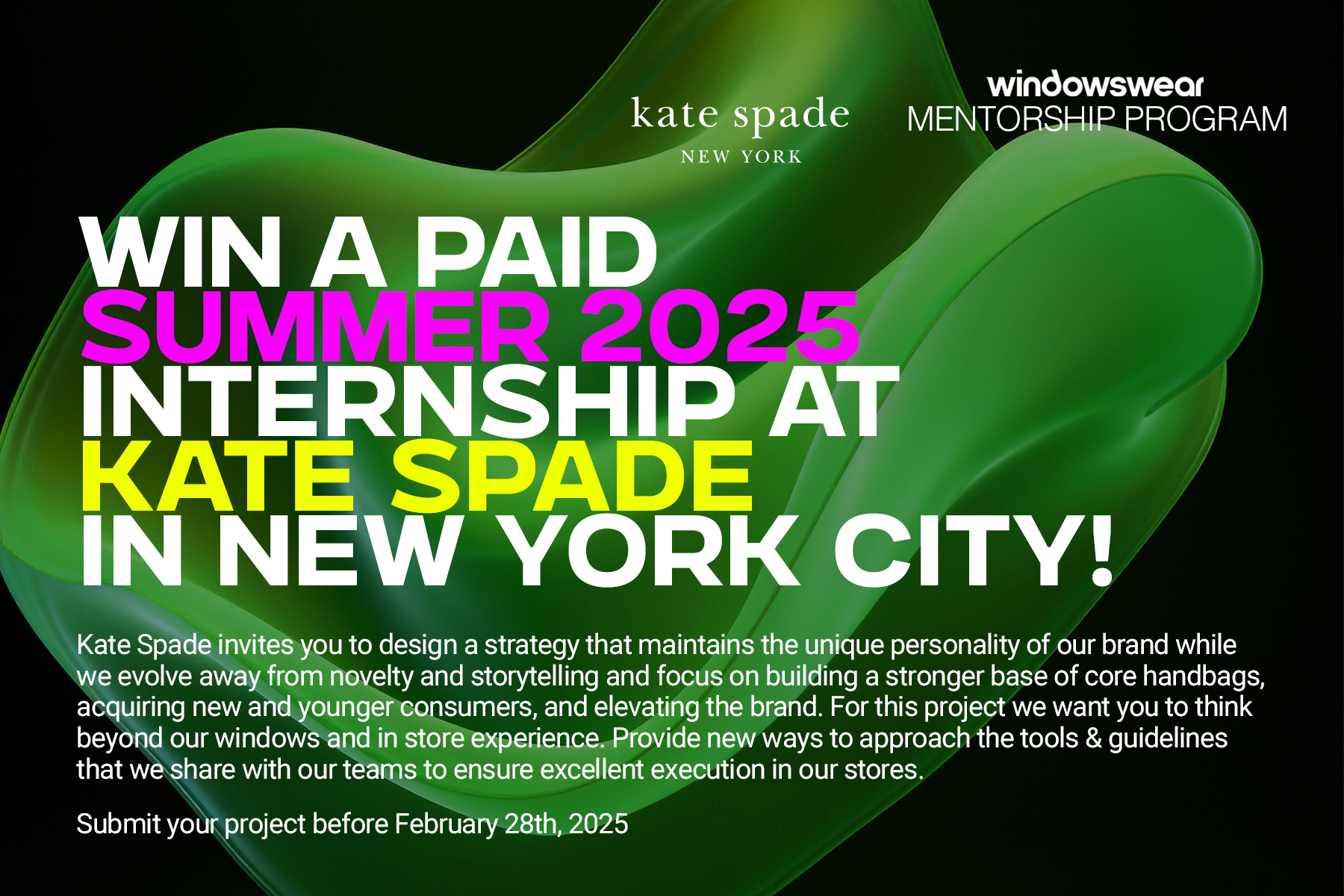 kate spade
NEW YORK

windowswear
MENTORSHIP PROGRAM

WIN A PAID
SUMMER 2025
INTERNSHIP AT
KATE SPADE
IN NEW YORK CITY!

Kate Spade invites you to design a strategy that maintains the unique personality of our brand while we evolve away from novelty and storytelling and focus on building a stronger base of core handbags, acquiring new and younger consumers, and elevating the brand. For this project we want you to think beyond our windows and in store experience. Provide new ways to approach the tools & guidelines that we share with our teams to ensure excellent execution in our stores.

Submit your project before February 28th, 2025